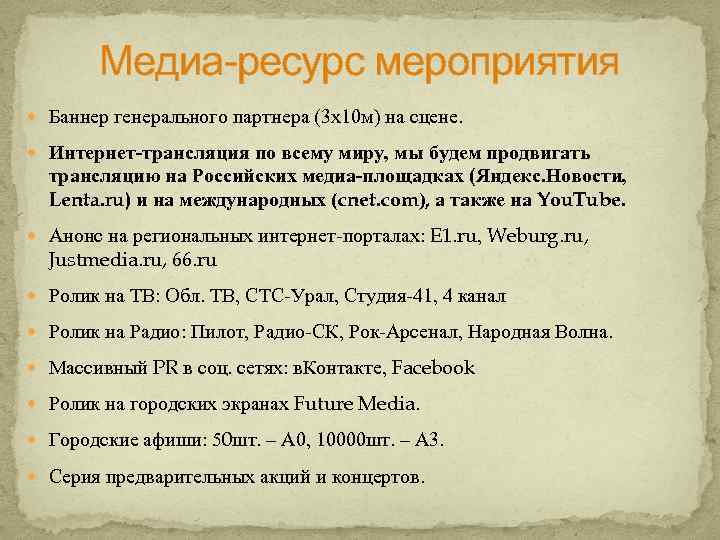 Медиа-ресурс мероприятия

Баннер генерального партнера (3х10м) на сцене.

Интернет-трансляция по всему миру, мы будем продвигать трансляцию на Российских медиа-площадках (Яндекс.Новости, Lenta.ru) и на международных (cnet.com), а также на YouTube.

Анонс на региональных интернет-порталах: E1.ru, Weburg.ru, Justmedia.ru, 66.ru

Ролик на ТВ: Обл. ТВ, СТС-Урал, Студия-41, 4 канал

Ролик на Радио: Пилот, Радио-СК, Рок-Арсенал, Народная Волна.

Массивный PR в соц. сетях: вКонтакте, Facebook

Ролик на городских экранах Future Media.

Городские афиши: 50шт. – А0, 10000шт. – А3.

Серия предварительных акций и концертов.